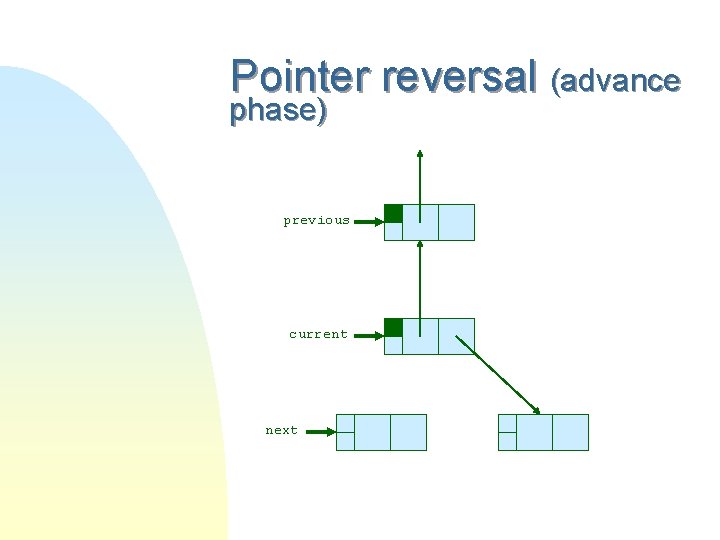 Pointer reversal (advance phase)

previous

current

next